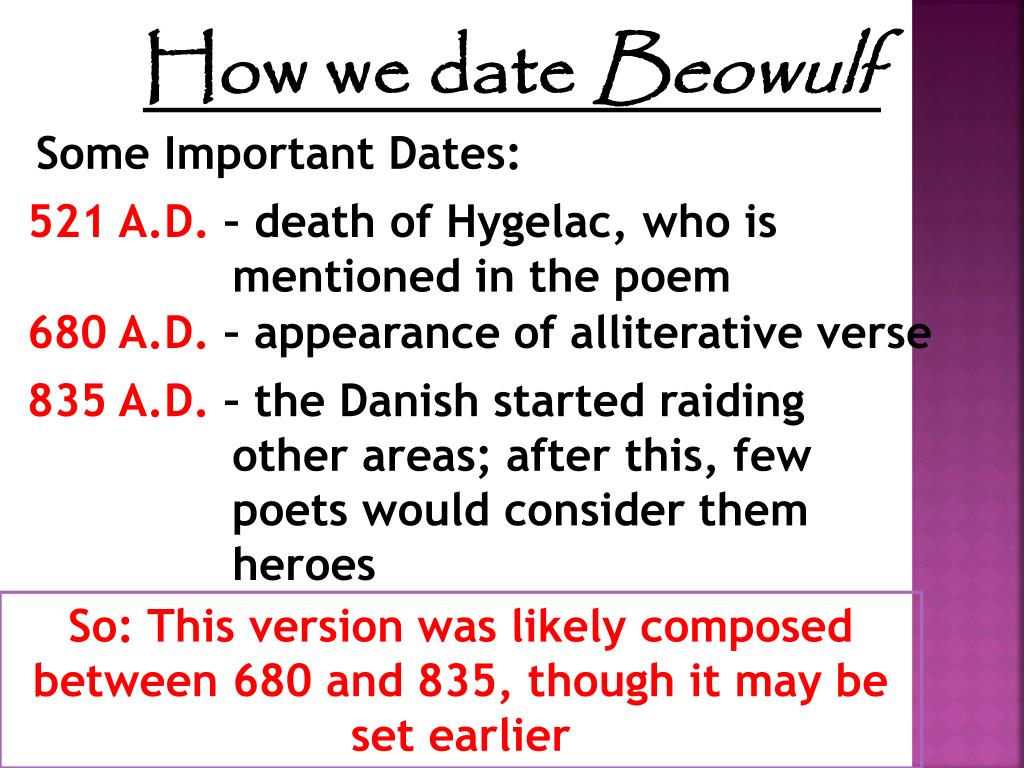 How we date Beowulf

Some Important Dates:

521 A.D. – death of Hygelac, who is mentioned in the poem

680 A.D. – appearance of alliterative verse

835 A.D. – the Danish started raiding other areas; after this, few poets would consider them heroes

So: This version was likely composed between 680 and 835, though it may be set earlier